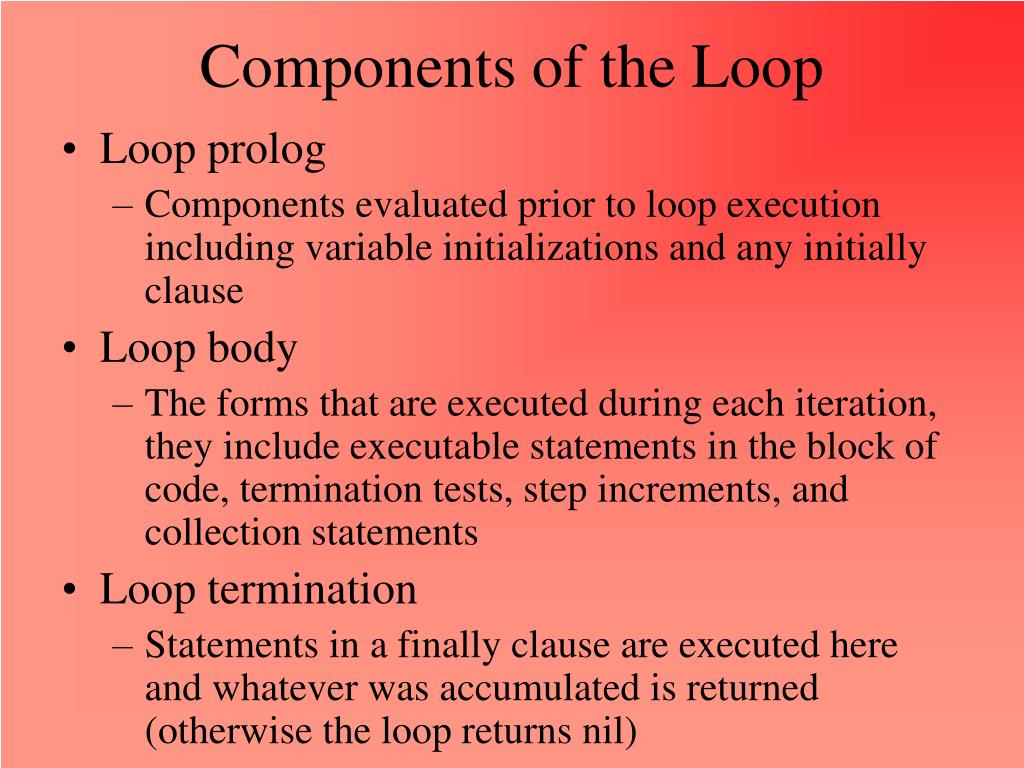 Components of the Loop

• Loop prolog
– Components evaluated prior to loop execution including variable initializations and any initially clause

• Loop body
– The forms that are executed during each iteration, they include executable statements in the block of code, termination tests, step increments, and collection statements

• Loop termination
– Statements in a finally clause are executed here and whatever was accumulated is returned (otherwise the loop returns nil)